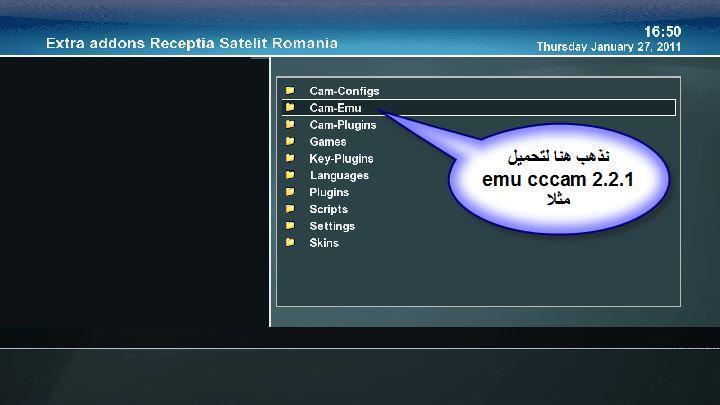 Extra addons Receptia Satelit Romania

16:50
Thursday January 27, 2011

Cam-Configs
Cam-Emu
Cam-Plugins
Games
Key-Plugins
Languages
Plugins
Scripts
Settings
Skins

نذهب هنا لتحميل
emu cccam 2.2.1
مثلا